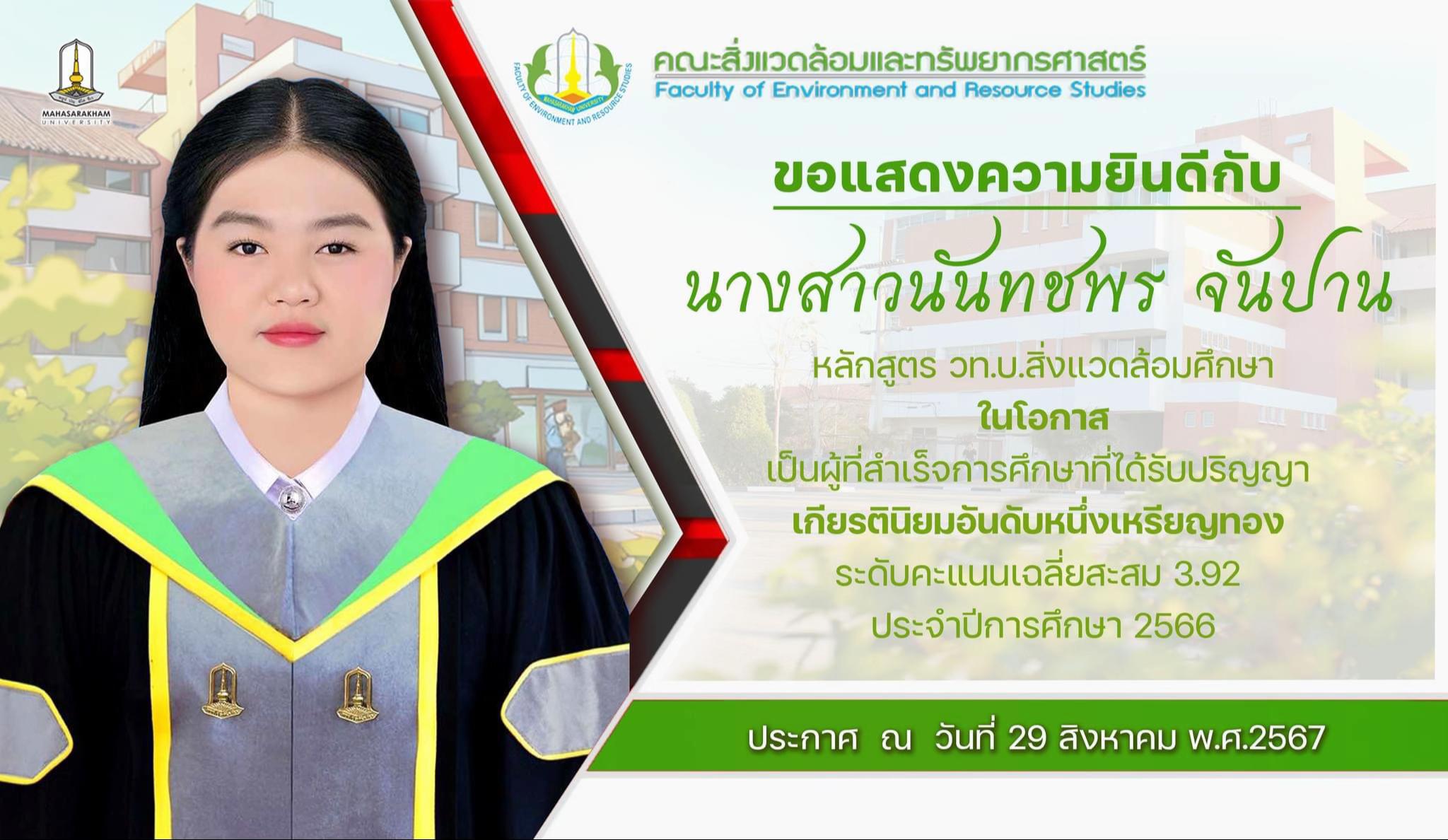 MAHASARAKHAM UNIVERSITY

MAHASARAKHAM UNIVERSITY
FACULTY OF ENVIRONMENT AND RESOURCE STUDIES

คณะสิ่งแวดล้อมและทรัพยากรศาสตร์
Faculty of Environment and Resource Studies

ขอแสดงความยินดีกับ

นางสาวนันทชพร จันปาน

หลักสูตร วท.บ.สิ่งแวดล้อมศึกษา

ในโอกาส

เป็นผู้ที่สำเร็จการศึกษาที่ได้รับปริญญา

เกียรตินิยมอันดับหนึ่งเหรียญทอง

ระดับคะแนนเฉลี่ยสะสม 3.92

ประจำปีการศึกษา 2566

ประกาศ ณ วันที่ 29 สิงหาคม พ.ศ.2567